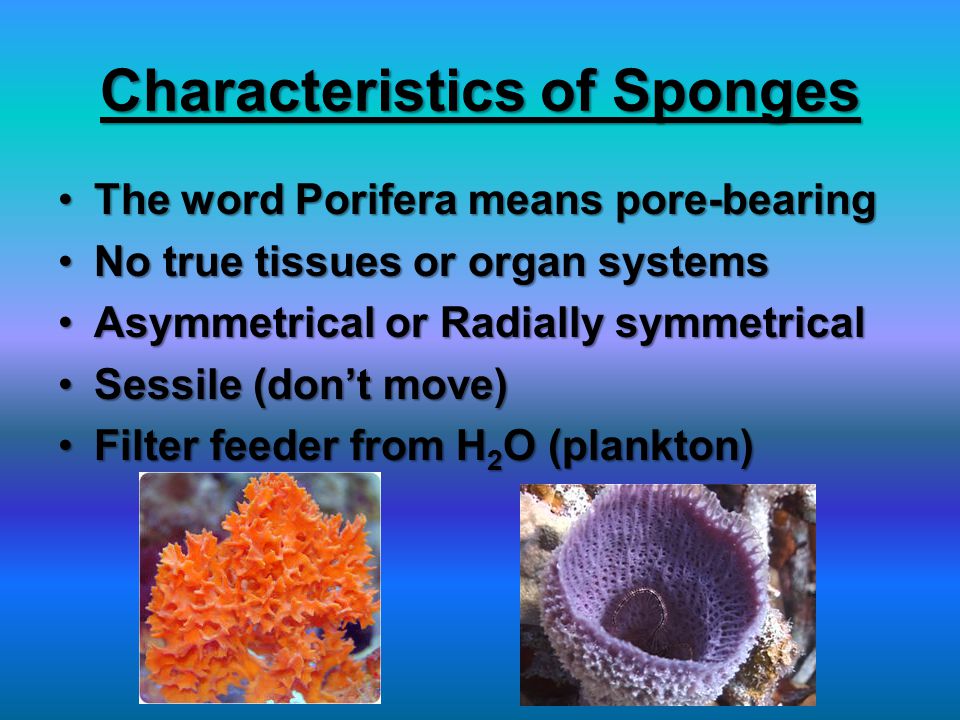 Characteristics of Sponges

• The word Porifera means pore-bearing
• No true tissues or organ systems
• Asymmetrical or Radially symmetrical
• Sessile (don't move)
• Filter feeder from $H_2O$ (plankton)